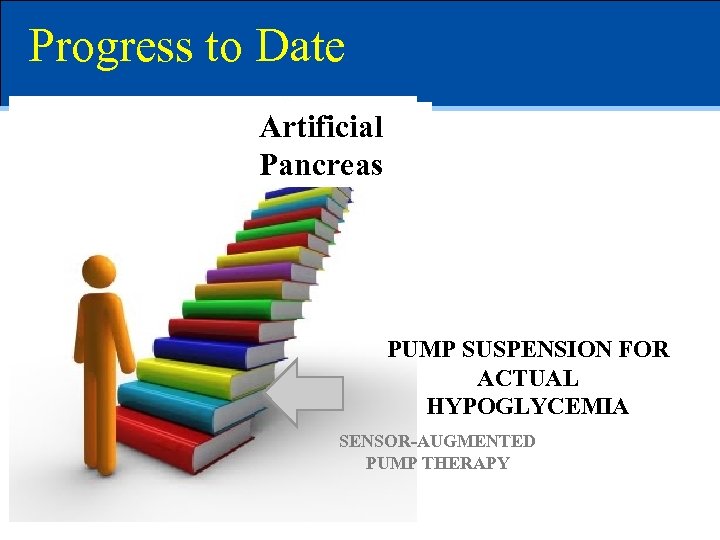 Progress to Date

Artificial Pancreas

PUMP SUSPENSION FOR ACTUAL HYPOGLYCEMIA

SENSOR-AUGMENTED PUMP THERAPY